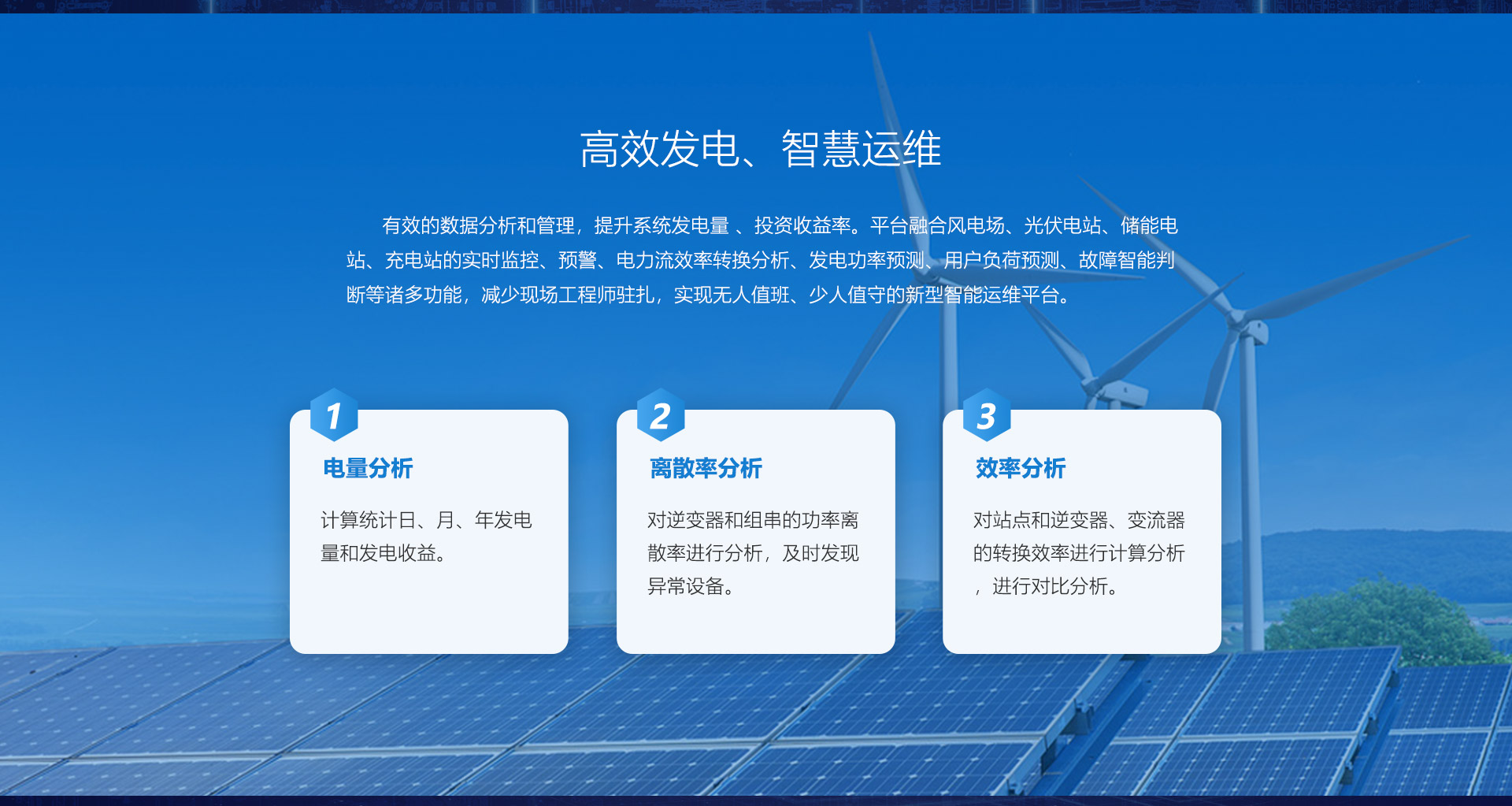 高效发电、智慧运维

有效的数据分析和管理，提升系统发电量 、投资收益率。平台融合风电场、光伏电站、储能电站、充电站的实时监控、预警、电力流效率转换分析、发电功率预测、用户负荷预测、故障智能判断等诸多功能，减少现场工程师驻扎，实现无人值班、少人值守的新型智能运维平台。

1
电量分析
计算统计日、月、年发电量和发电收益。

2
离散率分析
对逆变器和组串的功率离散率进行分析，及时发现异常设备。

3
效率分析
对站点和逆变器、变流器的转换效率进行计算分析，进行对比分析。